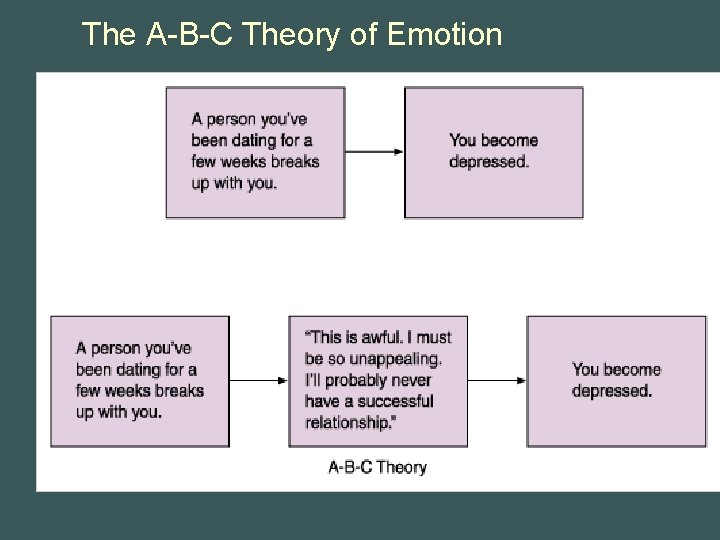 The A-B-C Theory of Emotion

A person you've been dating for a few weeks breaks up with you.

You become depressed.

A person you've been dating for a few weeks breaks up with you.

"This is awful. I must be so unappealing. I'll probably never have a successful relationship."

You become depressed.

A-B-C Theory